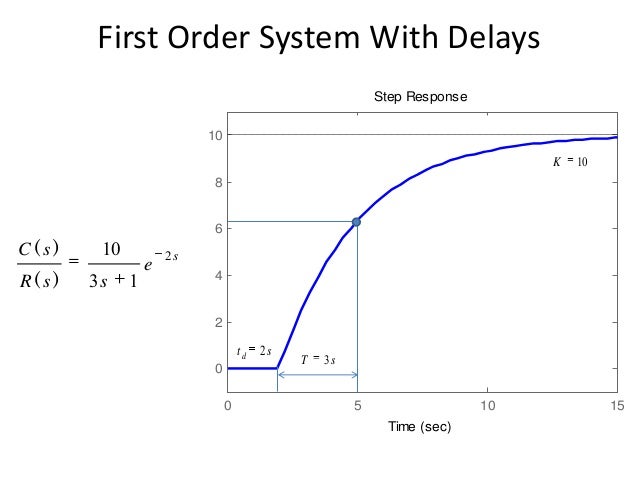 First Order System With Delays

$\frac{C(s)}{R(s)} = \frac{10}{3s+1}e^{-2s}$

Step Response

10
8
6
4
2
0

$K = 10$

$t_d = 2s$

$T = 3s$

0
5
10
15

Time (sec)